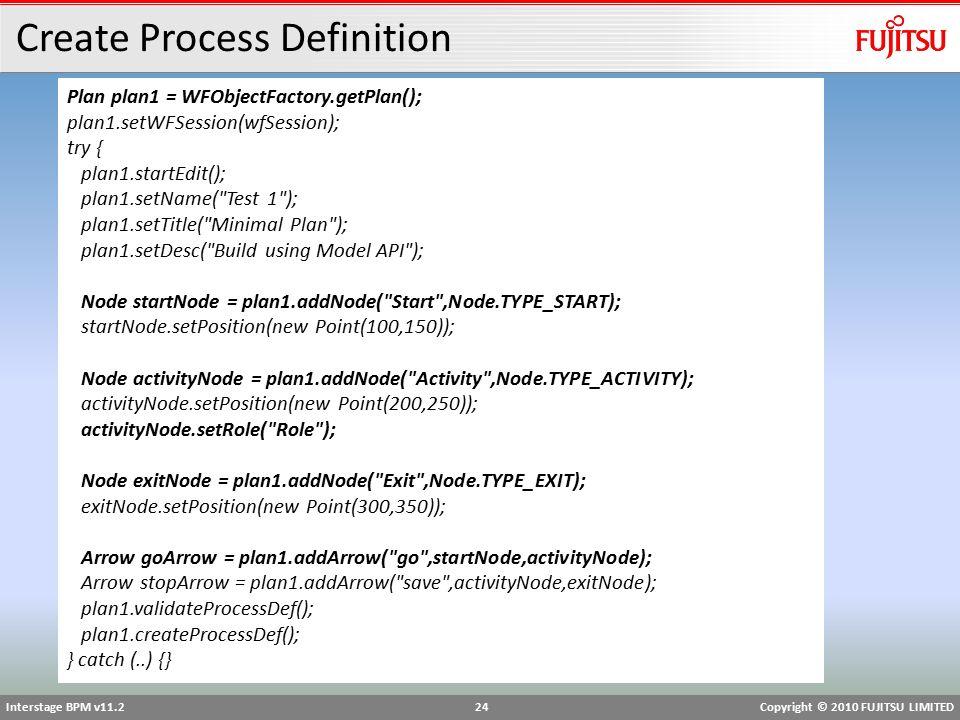 Create Process Definition

FUJITSU

Plan plan1 = WFObjectFactory.getPlan();
plan1.setWFSession(wfSession);
try {
plan1.startEdit();
plan1.setName("Test 1");
plan1.setTitle("Minimal Plan");
plan1.setDesc("Build using Model API");

Node startNode = plan1.addNode("Start",Node.TYPE_START);
startNode.setPosition(new Point(100,150));

Node activityNode = plan1.addNode("Activity",Node.TYPE_ACTIVITY);
activityNode.setPosition(new Point(200,250));
activityNode.setRole("Role");

Node exitNode = plan1.addNode("Exit",Node.TYPE_EXIT);
exitNode.setPosition(new Point(300,350));

Arrow goArrow = plan1.addArrow("go",startNode,activityNode);
Arrow stopArrow = plan1.addArrow("save",activityNode,exitNode);
plan1.validateProcessDef();
plan1.createProcessDef();
} catch (..) {}

Interstage BPM v11.2

24

Copyright © 2010 FUJITSU LIMITED